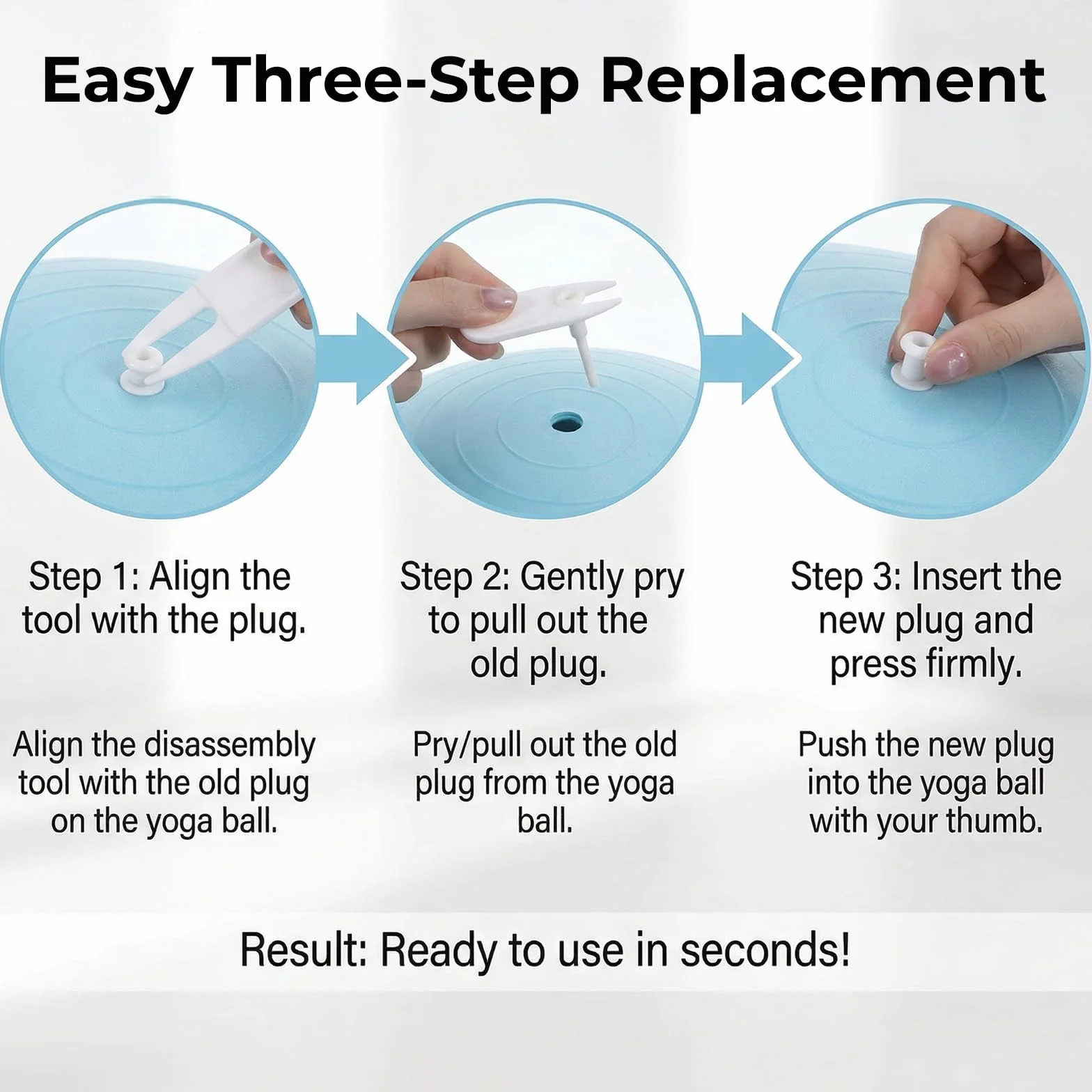 Easy Three-Step Replacement

Step 1: Align the tool with the plug.

Align the disassembly tool with the old plug on the yoga ball.

Step 2: Gently pry to pull out the old plug.

Pry/pull out the old plug from the yoga ball.

Step 3: Insert the new plug and press firmly.

Push the new plug into the yoga ball with your thumb.

Result: Ready to use in seconds!